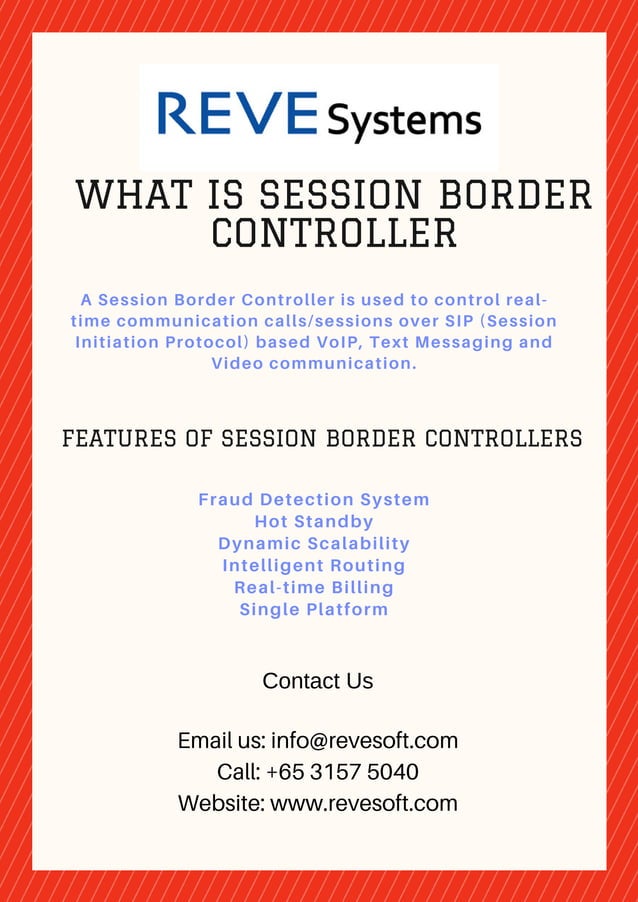 REVE Systems

WHAT IS SESSION BORDER CONTROLLER

A Session Border Controller is used to control real-time communication calls/sessions over SIP (Session Initiation Protocol) based VoIP, Text Messaging and Video communication.

FEATURES OF SESSION BORDER CONTROLLERS

Fraud Detection System
Hot Standby
Dynamic Scalability
Intelligent Routing
Real-time Billing
Single Platform

Contact Us

Email us: info@revesoft.com
Call: +65 3157 5040
Website: www.revesoft.com